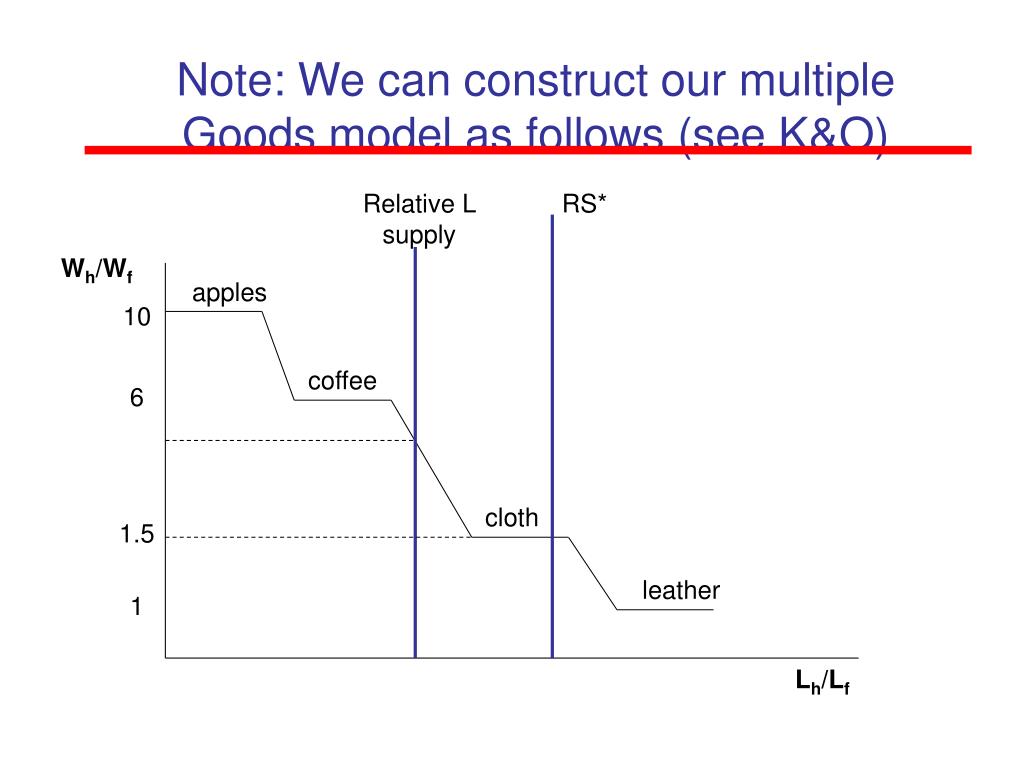 Note: We can construct our multiple Goods model as follows (see K&O)

Relative L supply

RS*

$W_h/W_f$

apples

10

coffee

6

cloth

1.5

leather

1

$L_h/L_f$